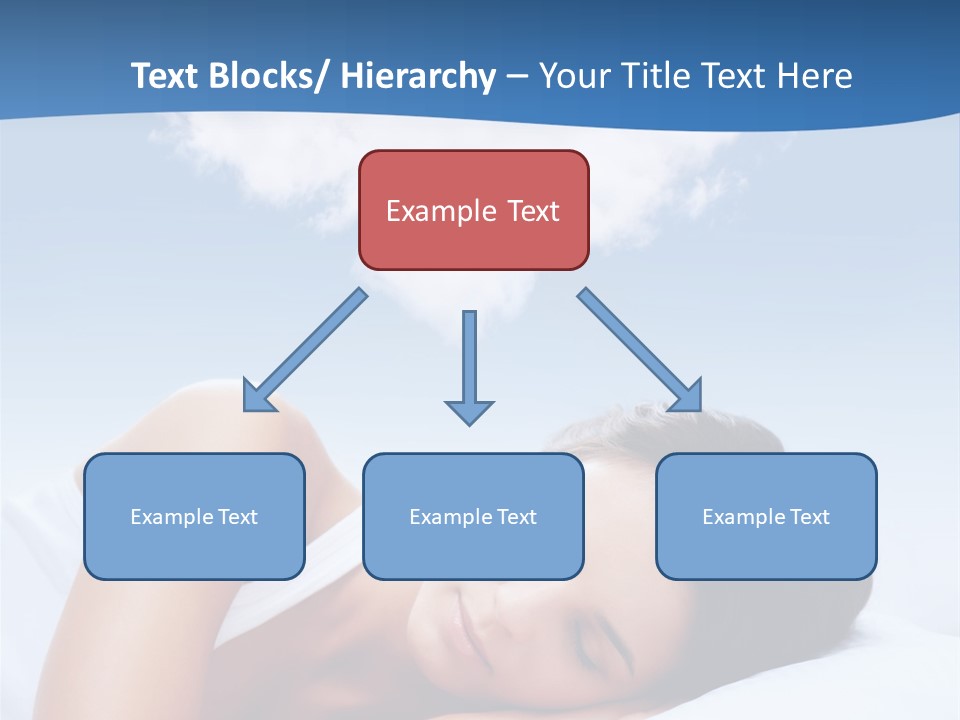 Text Blocks/ Hierarchy – Your Title Text Here

Example Text

Example Text

Example Text

Example Text